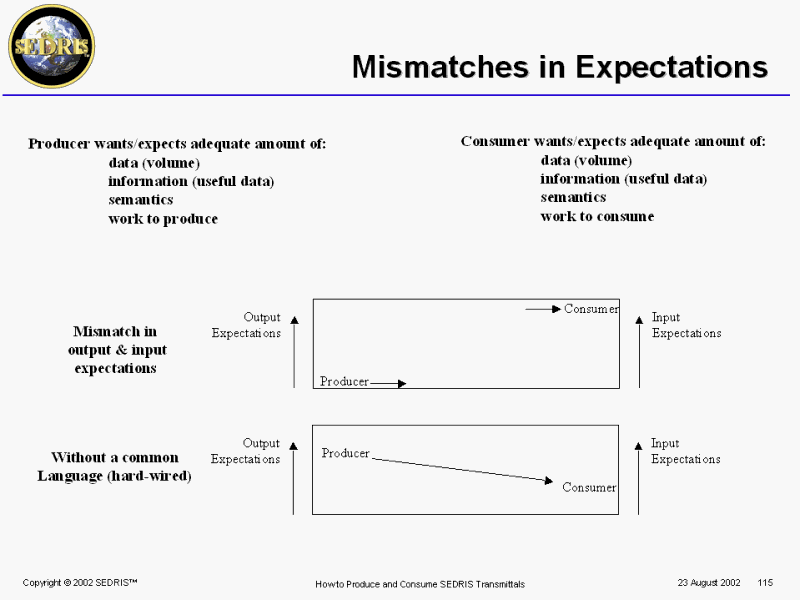 SEDRIS

Mismatches in Expectations

Producer wants/expects adequate amount of:
data (volume)
information (useful data)
semantics
work to produce

Consumer wants/expects adequate amount of:
data (volume)
information (useful data)
semantics
work to consume

Mismatch in output & input expectations

Output Expectations

Consumer

Producer

Input Expectations

Without a common Language (hard-wired)

Output Expectations

Producer

Consumer

Input Expectations

Copyright © 2002 SEDRIS™

How to Produce and Consume SEDRIS Transmittals

23 August 2002 115